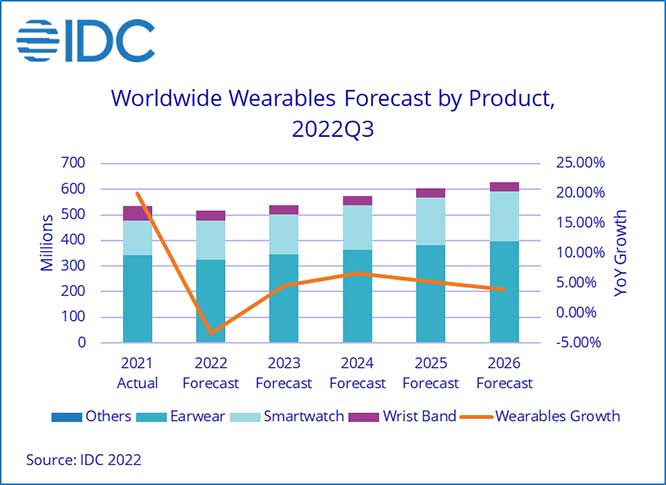 IDC

Worldwide Wearables Forecast by Product, 2022Q3

Millions

700
600
500
400
300
200
100
0

YoY Growth

25.00%
20.00%
15.00%
10.00%
5.00%
0.00%
-5.00%

2021 Actual
2022 Forecast
2023 Forecast
2024 Forecast
2025 Forecast
2026 Forecast

Others
Earwear
Smartwatch
Wrist Band
Wearables Growth

Source: IDC 2022